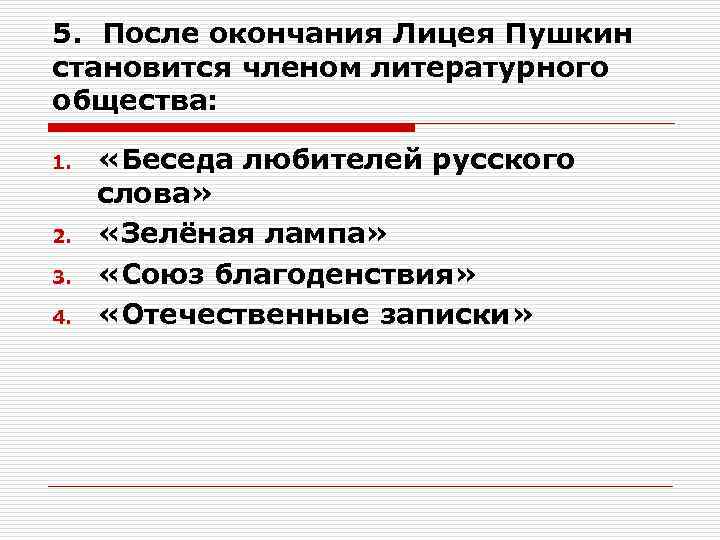 5. После окончания Лицея Пушкин становится членом литературного общества:

1. «Беседа любителей русского слова»
2. «Зелёная лампа»
3. «Союз благоденствия»
4. «Отечественные записки»